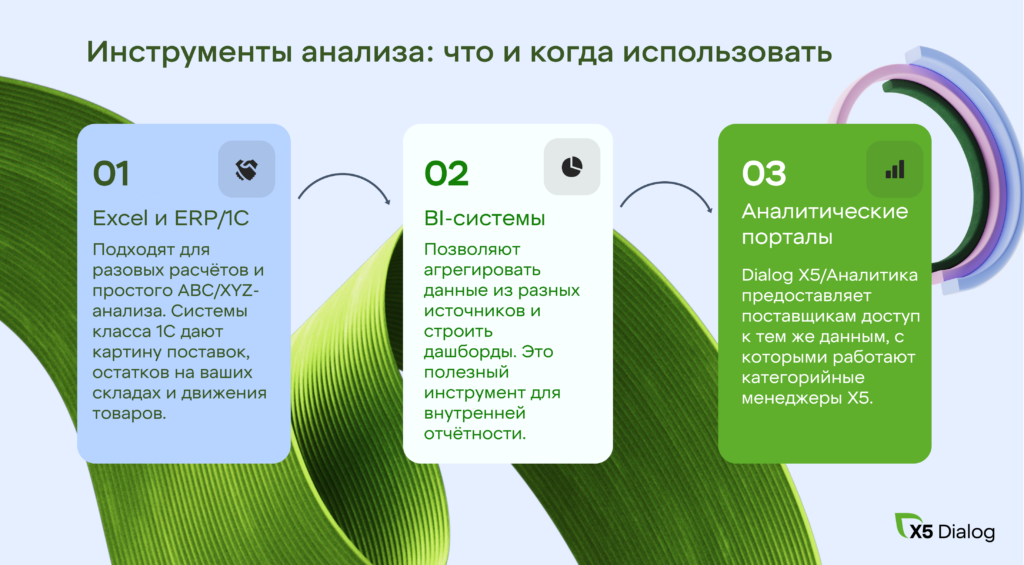 Инструменты анализа: что и когда использовать

01

Excel и ERP/1С

Подходят для разовых расчётов и простого ABC/XYZ-анализа. Системы класса 1С дают картину поставок, остатков на ваших складах и движения товаров.

02

BI-системы

Позволяют агрегировать данные из разных источников и строить дашборды. Это полезный инструмент для внутренней отчётности.

03

Аналитические порталы

Dialog X5/Аналитика предоставляет поставщикам доступ к тем же данным, с которыми работают категорийные менеджеры X5.

X5 Dialog